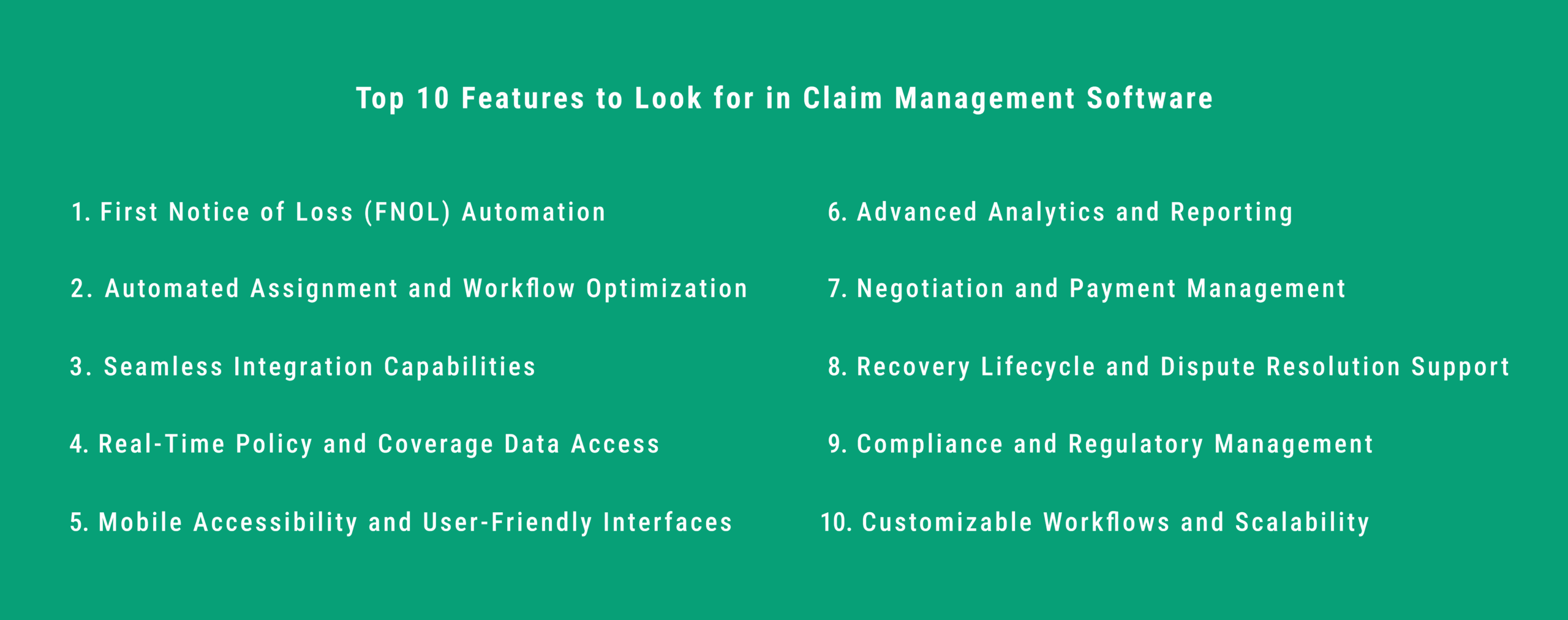 Top 10 Features to Look for in Claim Management Software

1. First Notice of Loss (FNOL) Automation

2. Automated Assignment and Workflow Optimization

3. Seamless Integration Capabilities

4. Real-Time Policy and Coverage Data Access

5. Mobile Accessibility and User-Friendly Interfaces

6. Advanced Analytics and Reporting

7. Negotiation and Payment Management

8. Recovery Lifecycle and Dispute Resolution Support

9. Compliance and Regulatory Management

10. Customizable Workflows and Scalability